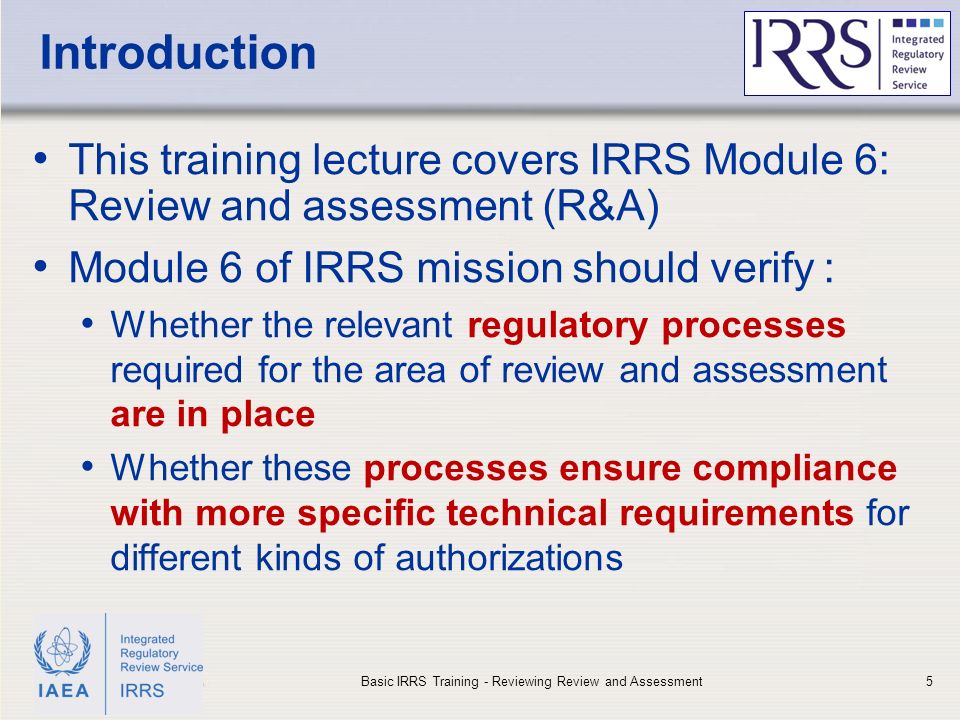 Introduction

IRRS Integrated Regulatory Review Service

• This training lecture covers IRRS Module 6: Review and assessment (R&A)
• Module 6 of IRRS mission should verify :
• Whether the relevant regulatory processes required for the area of review and assessment are in place
• Whether these processes ensure compliance with more specific technical requirements for different kinds of authorizations

IAEA Integrated Regulatory Review Service IRRS

Basic IRRS Training - Reviewing Review and Assessment

5